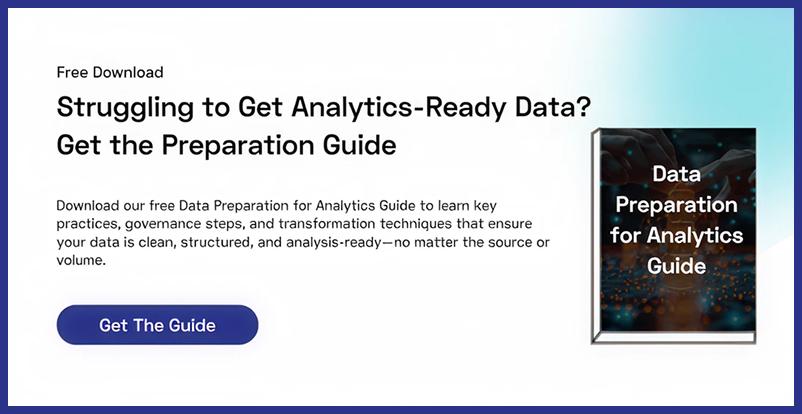 Free Download

Struggling to Get Analytics-Ready Data? Get the Preparation Guide

Download our free Data Preparation for Analytics Guide to learn key practices, governance steps, and transformation techniques that ensure your data is clean, structured, and analysis-ready—no matter the source or volume.

Get The Guide

Data Preparation for Analytics Guide